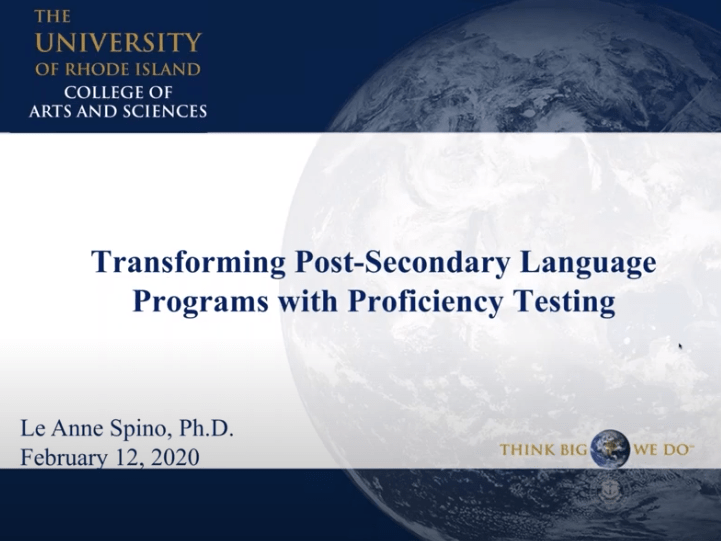 THE
UNIVERSITY
OF RHODE ISLAND
COLLEGE OF
ARTS AND SCIENCES

Transforming Post-Secondary Language Programs with Proficiency Testing

Le Anne Spino, Ph.D.
February 12, 2020

THINK BIG WE DO™